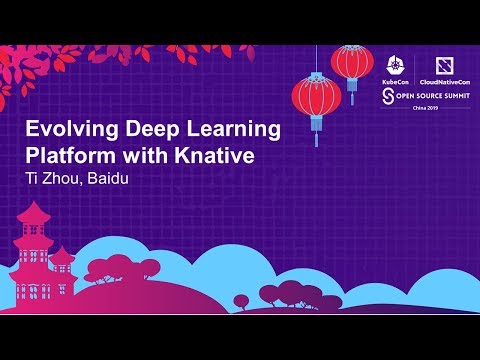 KubeCon
CloudNativeCon
OPEN SOURCE SUMMIT
China 2019

Evolving Deep Learning Platform with Knative
Ti Zhou, Baidu